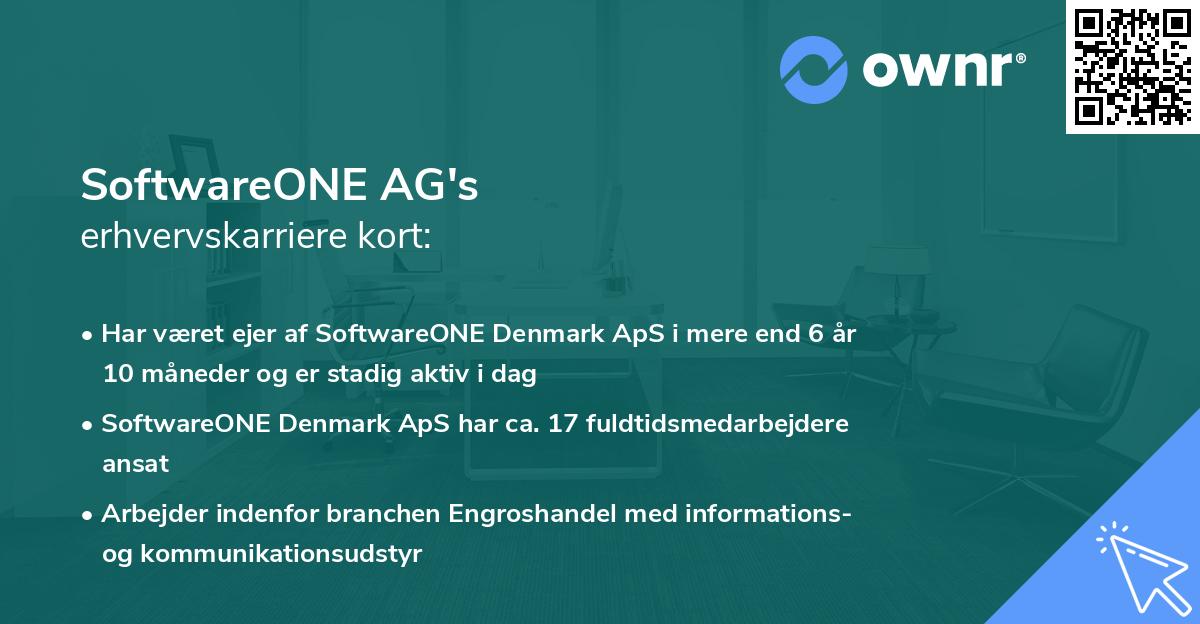 ownr®

SoftwareONE AG's
erhvervskarriere kort:

• Har været ejer af SoftwareONE Denmark ApS i mere end 6 år 10 måneder og er stadig aktiv i dag

• SoftwareONE Denmark ApS har ca. 17 fuldtidsmedarbejdere ansat

• Arbejder indenfor branchen Engroshandel med informations- og kommunikationsudstyr